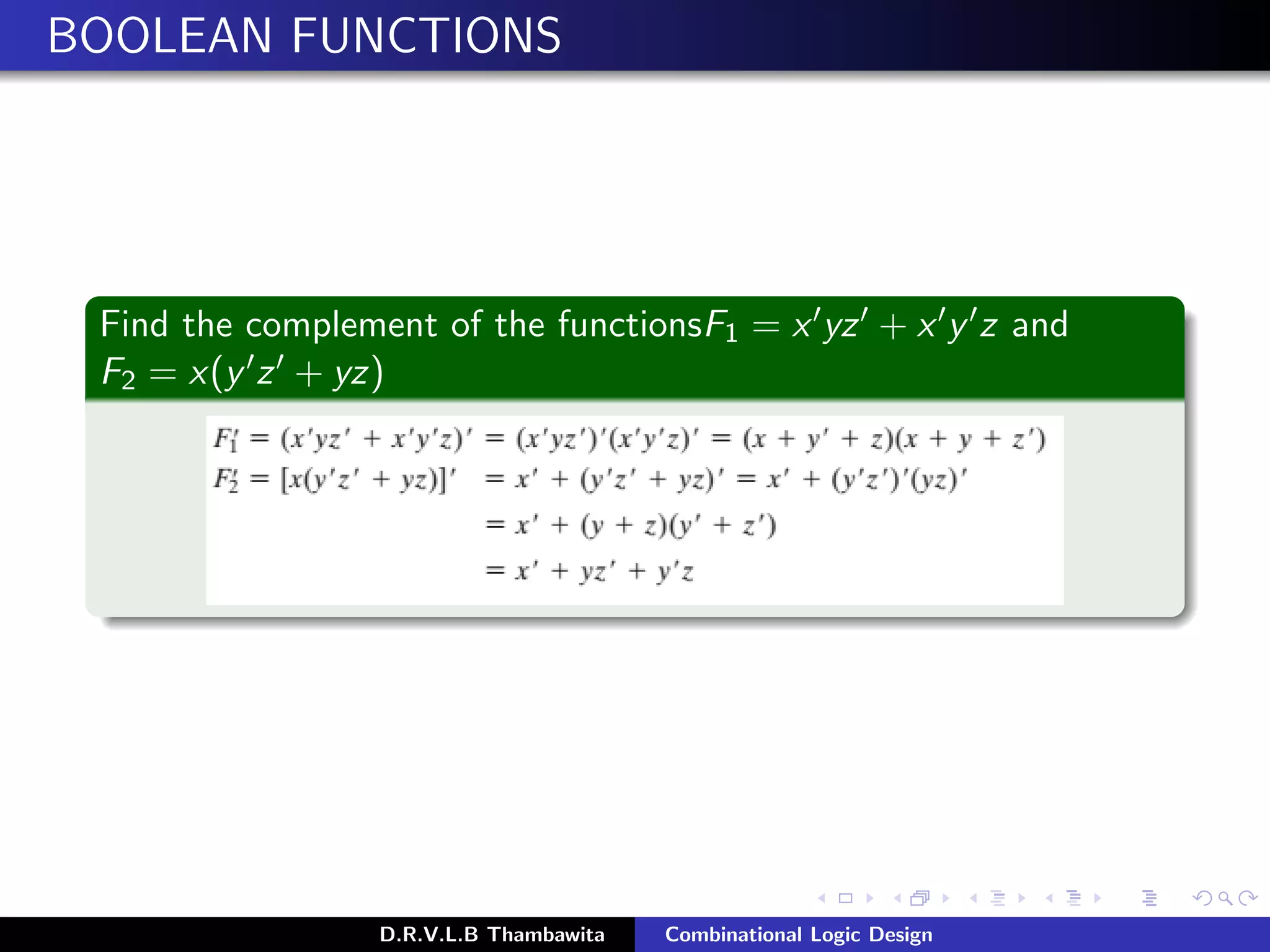 BOOLEAN FUNCTIONS

Find the complement of the functions$F_1 = x'yz' + x'y'z$ and $F_2 = x(y'z' + yz)$

$F_1' = (x'yz' + x'y'z)' = (x'yz')'(x'y'z)' = (x + y' + z)(x + y + z')$
$F_2' = [x(y'z' + yz)]' = x' + (y'z' + yz)' = x' + (y'z')'(yz)'$
$= x' + (y + z)(y' + z')$
$= x' + yz' + y'z$

D.R.V.L.B Thambawita Combinational Logic Design